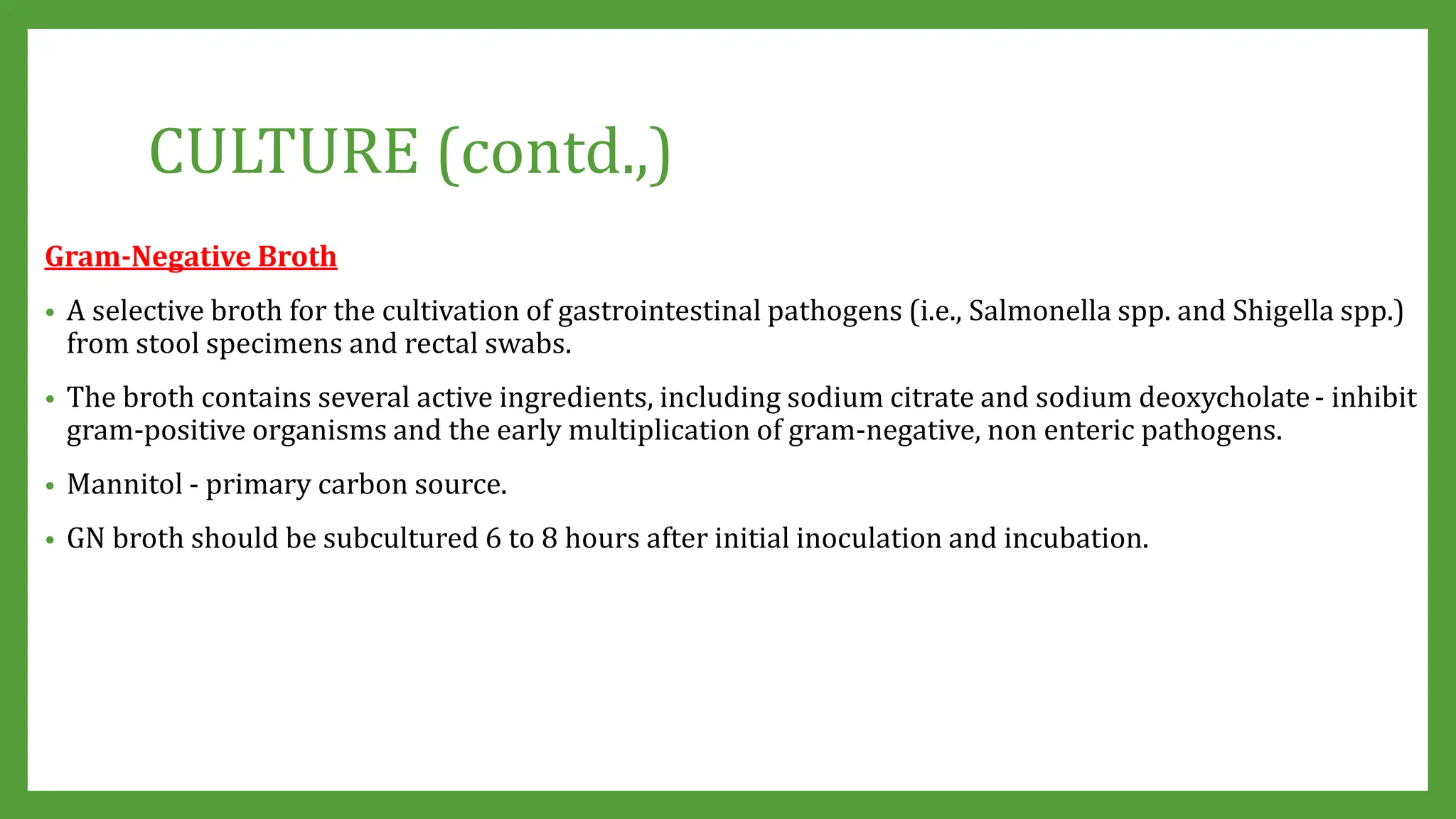 CULTURE (contd.,)

Gram-Negative Broth

• A selective broth for the cultivation of gastrointestinal pathogens (i.e., Salmonella spp. and Shigella spp.) from stool specimens and rectal swabs.

• The broth contains several active ingredients, including sodium citrate and sodium deoxycholate - inhibit gram-positive organisms and the early multiplication of gram-negative, non enteric pathogens.

• Mannitol - primary carbon source.

• GN broth should be subcultured 6 to 8 hours after initial inoculation and incubation.